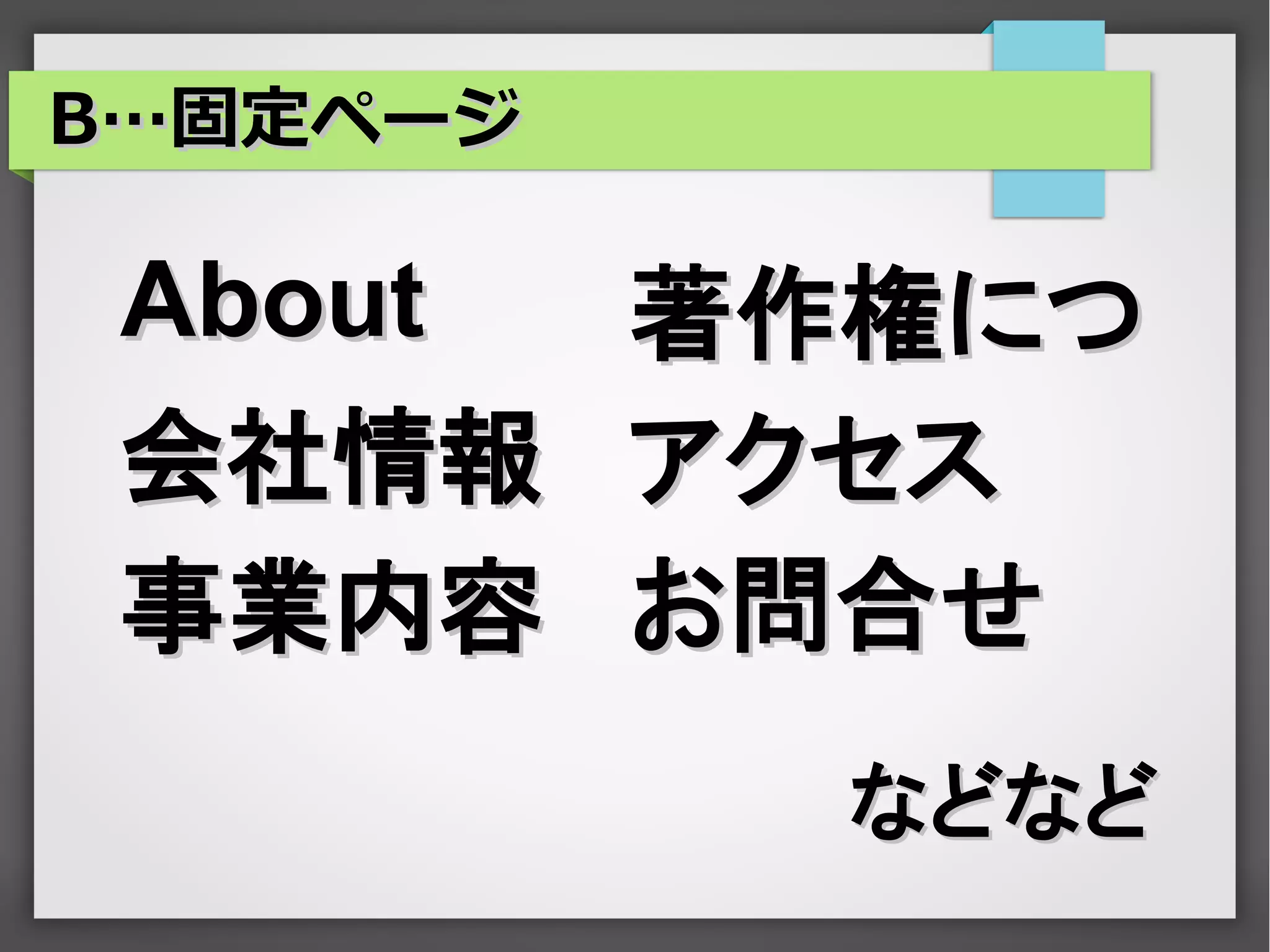 B…固定ページ

About
会社情報
事業内容

著作権につ
アクセス
お問合せ

などなど